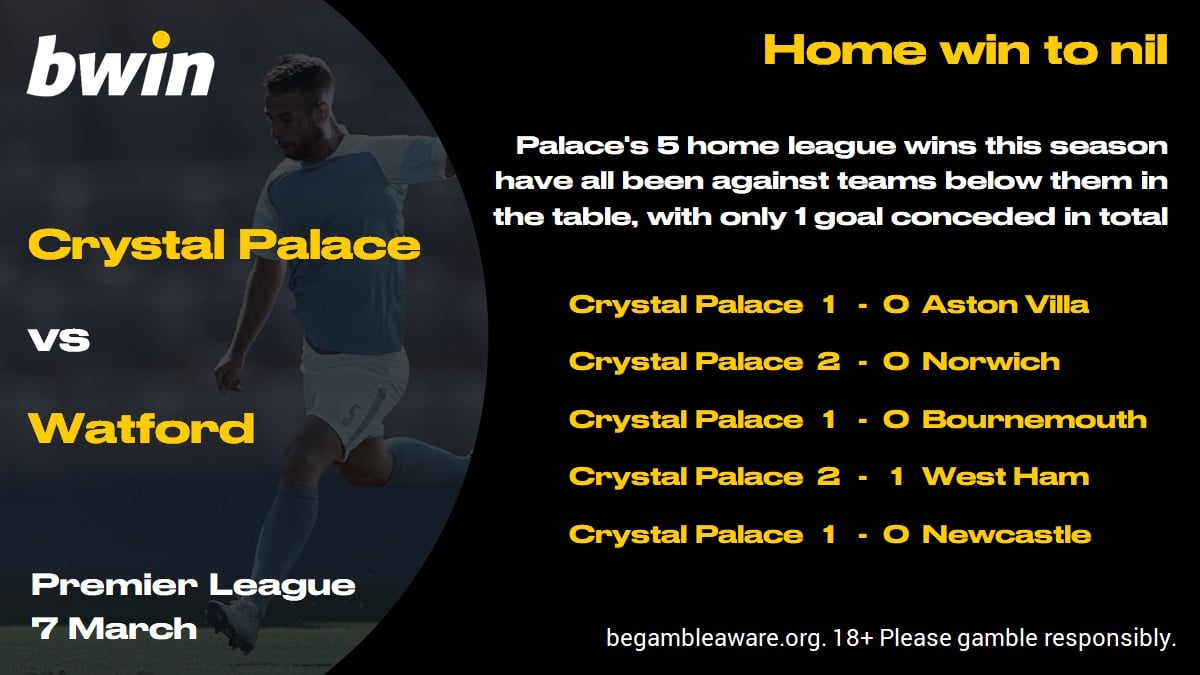 bwin

Crystal Palace

vs

Watford

Premier League
7 March

Home win to nil

Palace's 5 home league wins this season have all been against teams below them in the table, with only 1 goal conceded in total

Crystal Palace 1 - 0 Aston Villa

Crystal Palace 2 - 0 Norwich

Crystal Palace 1 - 0 Bournemouth

Crystal Palace 2 - 1 West Ham

Crystal Palace 1 - 0 Newcastle

begambleaware.org. 18+ Please gamble responsibly.